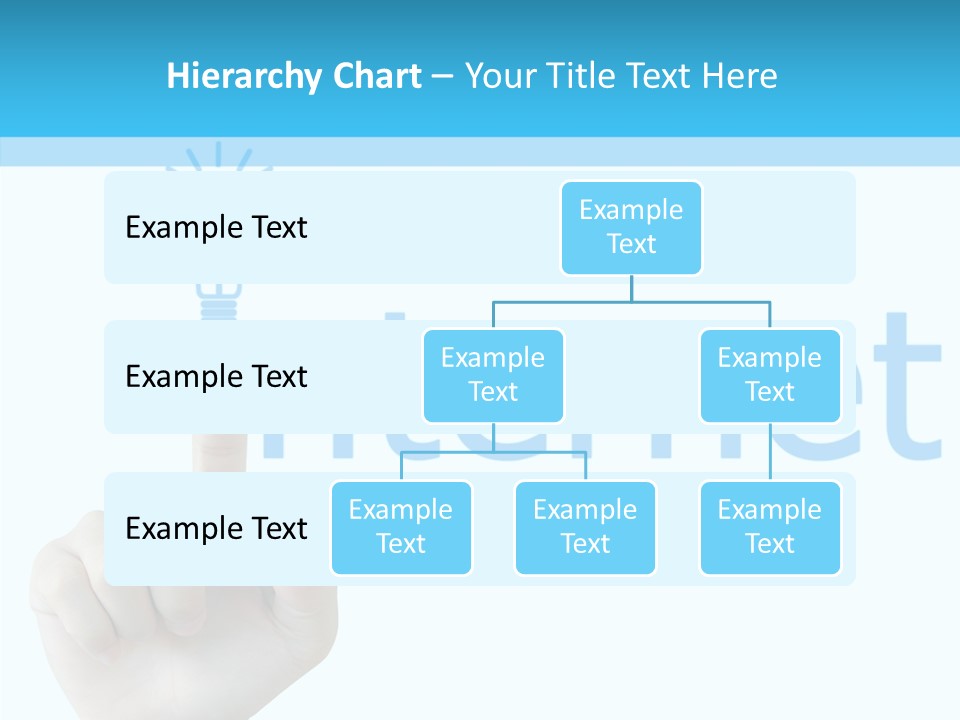 Hierarchy Chart – Your Title Text Here

Example Text

Example Text

Example Text

Example Text

Example Text

Example Text

Example Text

Example Text

Example Text